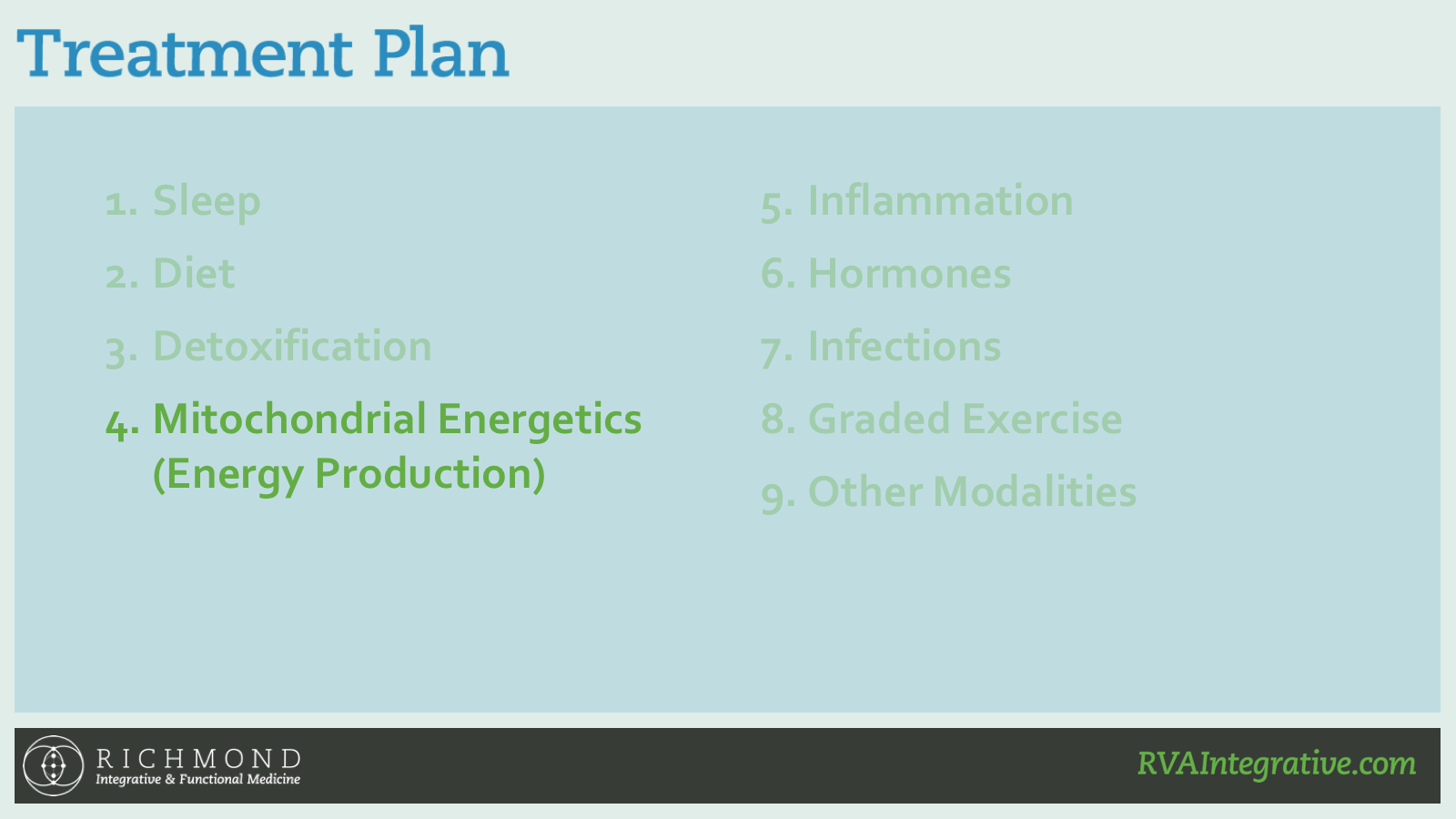 Treatment Plan

1. Sleep
2. Diet
3. Detoxification
4. Mitochondrial Energetics (Energy Production)

5. Inflammation
6. Hormones
7. Infections
8. Graded Exercise
9. Other Modalities

RICHMOND
Integrative & Functional Medicine

RVAIntegrative.com